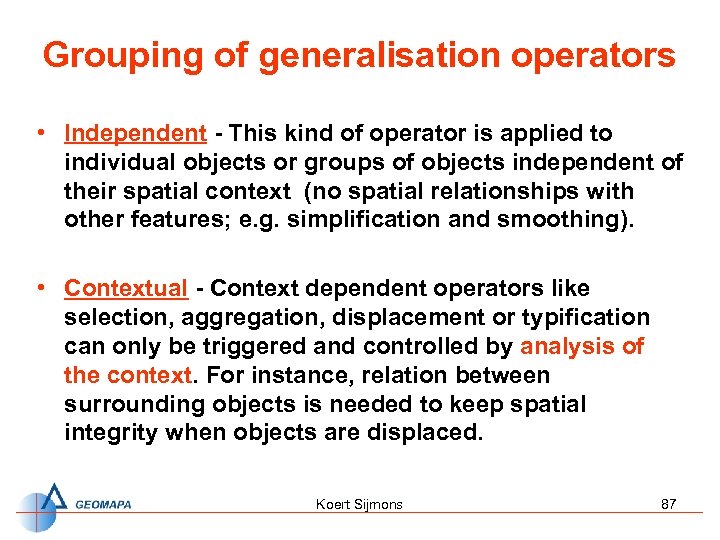 Grouping of generalisation operators

• Independent - This kind of operator is applied to individual objects or groups of objects independent of their spatial context (no spatial relationships with other features; e.g. simplification and smoothing).

• Contextual - Context dependent operators like selection, aggregation, displacement or typification can only be triggered and controlled by analysis of the context. For instance, relation between surrounding objects is needed to keep spatial integrity when objects are displaced.

GEOMAPA

Koert Sijmons

87